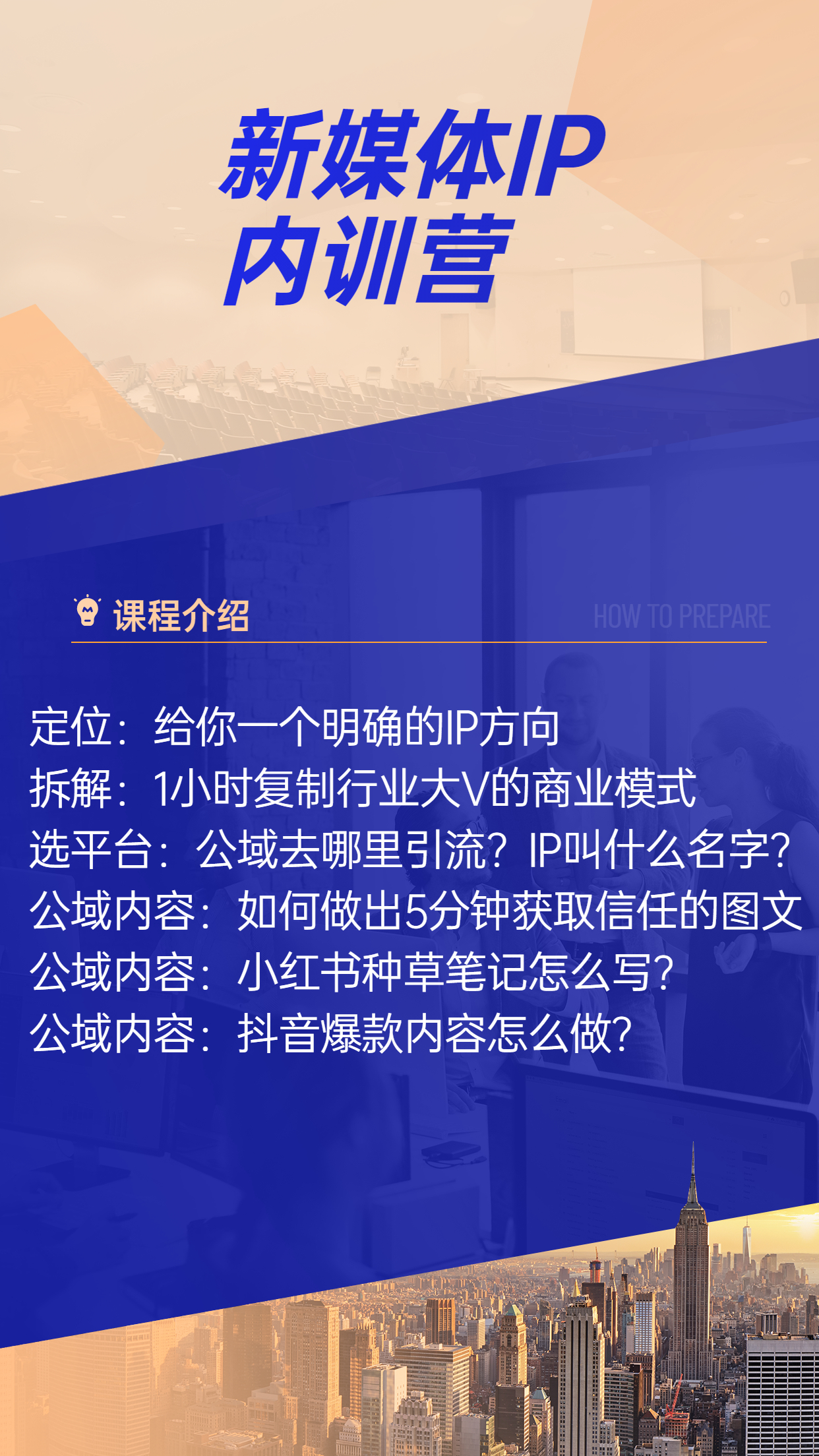 新媒体IP
内训营

课程介绍

HOW TO PREPARE

定位：给你一个明确的IP方向
拆解：1小时复制行业大V的商业模式
选平台：公域去哪里引流？IP叫什么名字？
公域内容：如何做出5分钟获取信任的图文
公域内容：小红书种草笔记怎么写？
公域内容：抖音爆款内容怎么做？